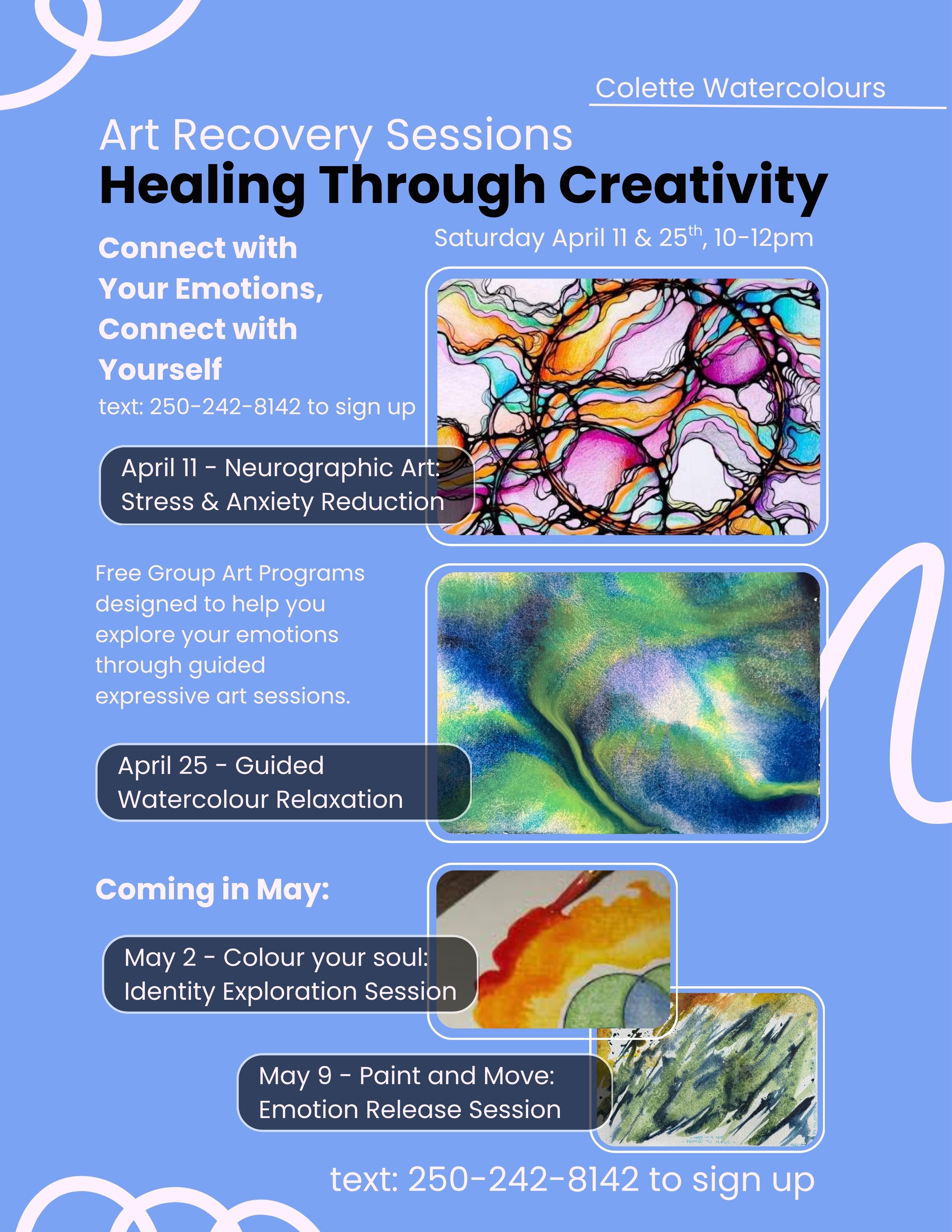 Colette Watercolours

Art Recovery Sessions
Healing Through Creativity

Saturday April 11 & 25$^{th}$, 10-12pm

Connect with Your Emotions, Connect with Yourself

text: 250-242-8142 to sign up

April 11 - Neurographic Art: Stress & Anxiety Reduction

Free Group Art Programs designed to help you explore your emotions through guided expressive art sessions.

April 25 - Guided Watercolour Relaxation

Coming in May:

May 2 - Colour your soul: Identity Exploration Session

May 9 - Paint and Move: Emotion Release Session

text: 250-242-8142 to sign up